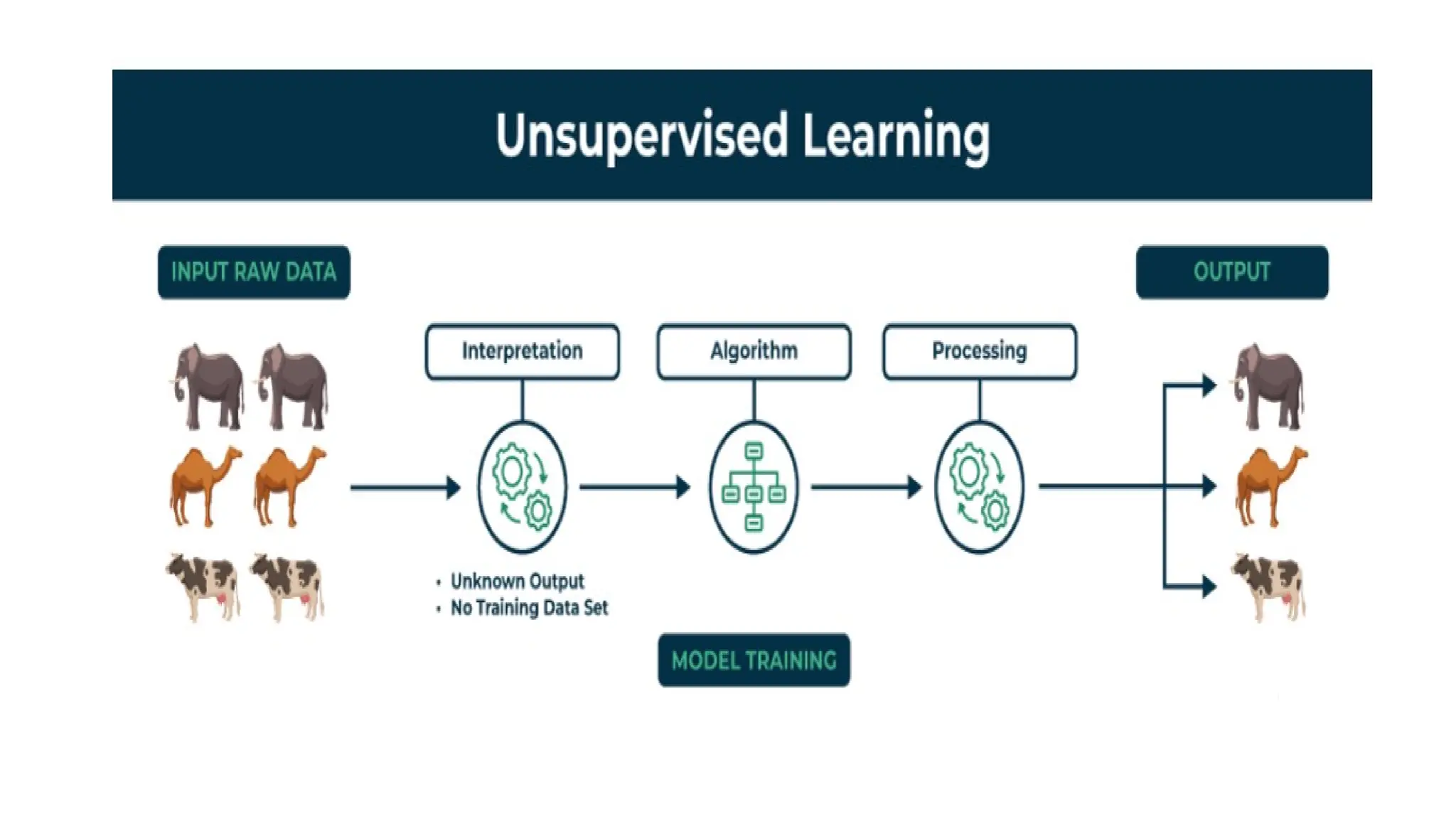 Unsupervised Learning

INPUT RAW DATA

OUTPUT

Interpretation

Algorithm

Processing

• Unknown Output
• No Training Data Set

MODEL TRAINING